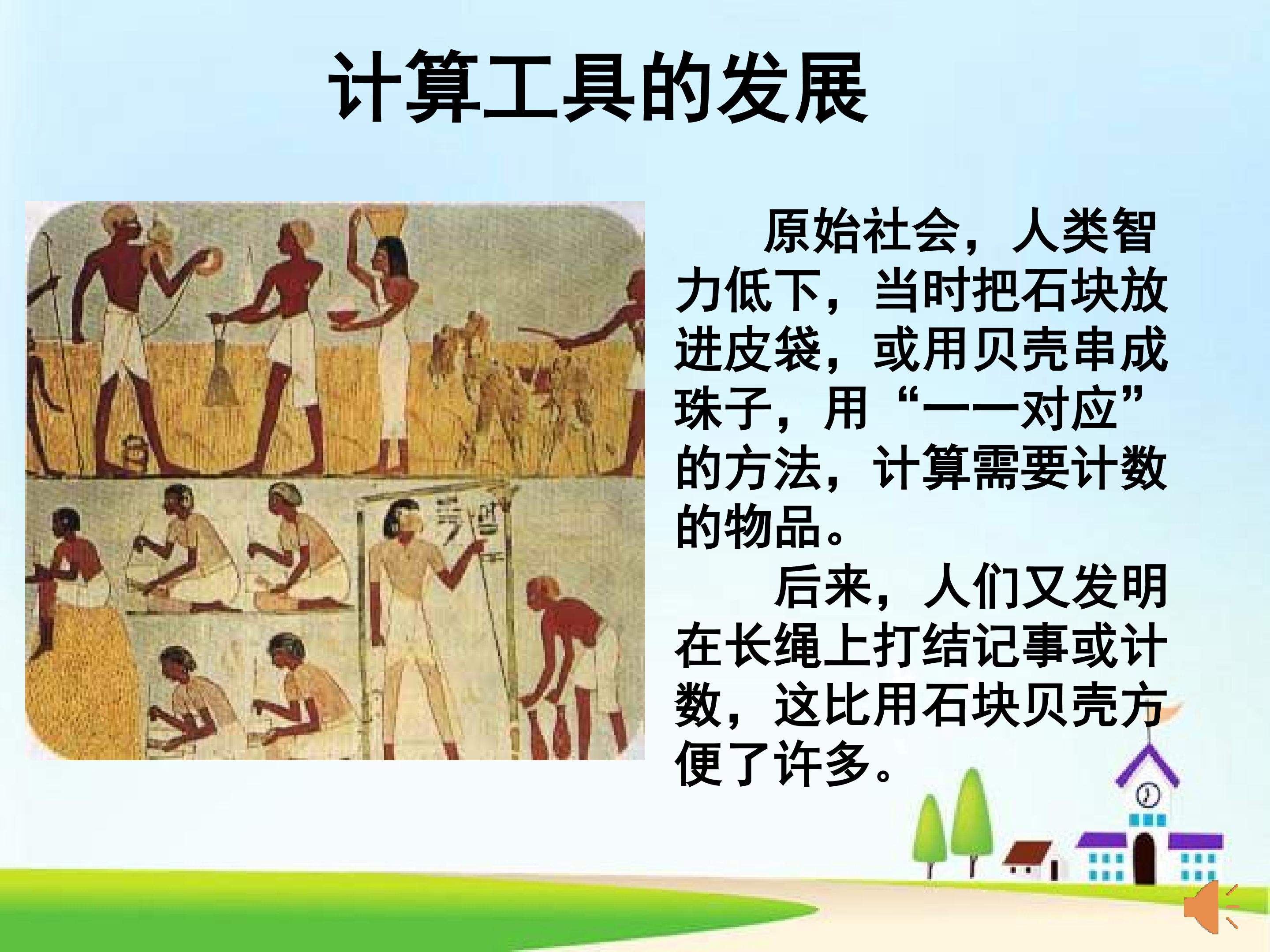 计算工具的发展

原始社会，人类智力低下，当时把石块放进皮袋，或用贝壳串成珠子，用“一一对应”的方法，计算需要计数的物品。

后来，人们又发明在长绳上打结记事或计数，这比用石块贝壳方便了许多。